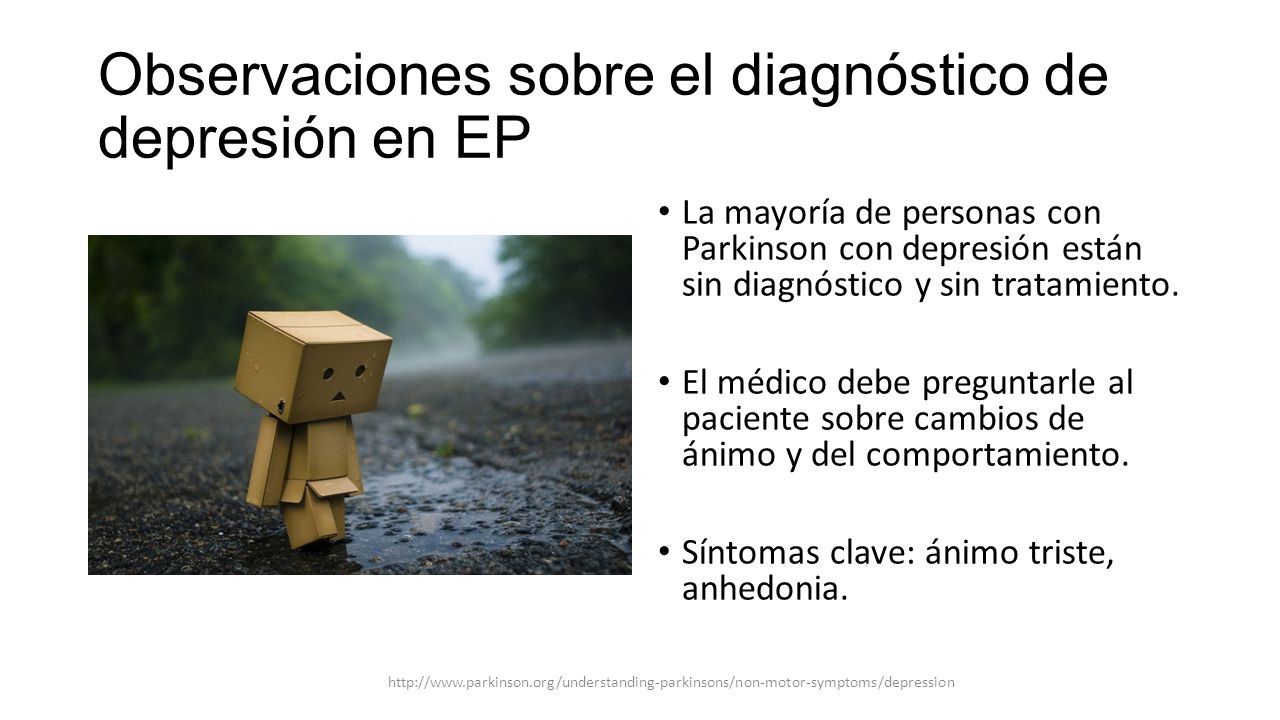 Observaciones sobre el diagnóstico de depresión en EP

• La mayoría de personas con Parkinson con depresión están sin diagnóstico y sin tratamiento.

• El médico debe preguntarle al paciente sobre cambios de ánimo y del comportamiento.

• Síntomas clave: ánimo triste, anhedonia.

http://www.parkinson.org/understanding-parkinsons/non-motor-symptoms/depression